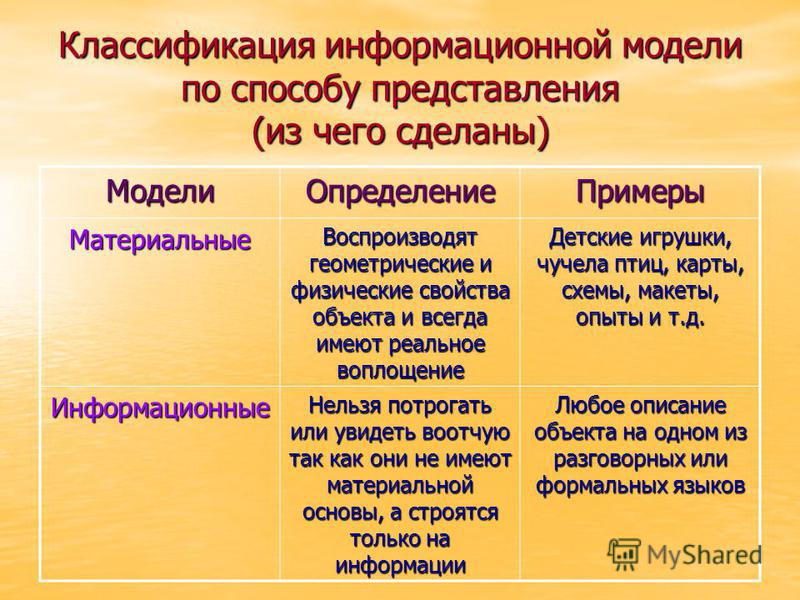 Классификация информационной модели по способу представления (из чего сделаны)

| Модели | Определение | Примеры |
|---|---|---|
| Материальные | Воспроизводят геометрические и физические свойства объекта и всегда имеют реальное воплощение | Детские игрушки, чучела птиц, карты, схемы, макеты, опыты и т.д. |
| Информационные | Нельзя потрогать или увидеть воотчую так как они не имеют материальной основы, а строятся только на информации | Любое описание объекта на одном из разговорных или формальных языков |

MyShared